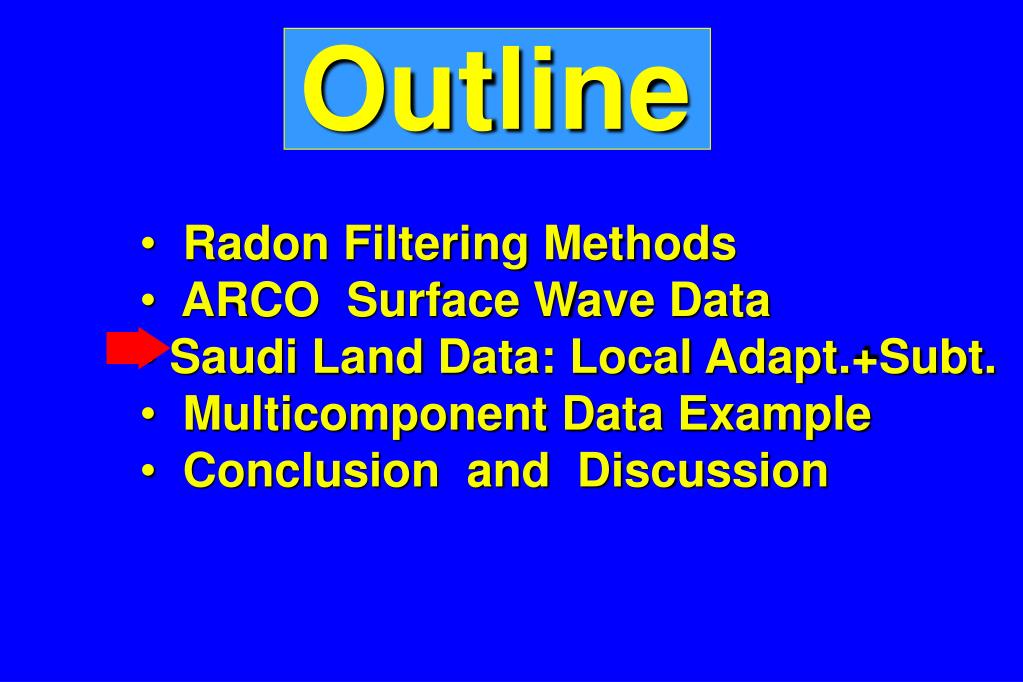 Outline

• Radon Filtering Methods
• ARCO Surface Wave Data
Saudi Land Data: Local Adapt.+Subt.
• Multicomponent Data Example
• Conclusion and Discussion